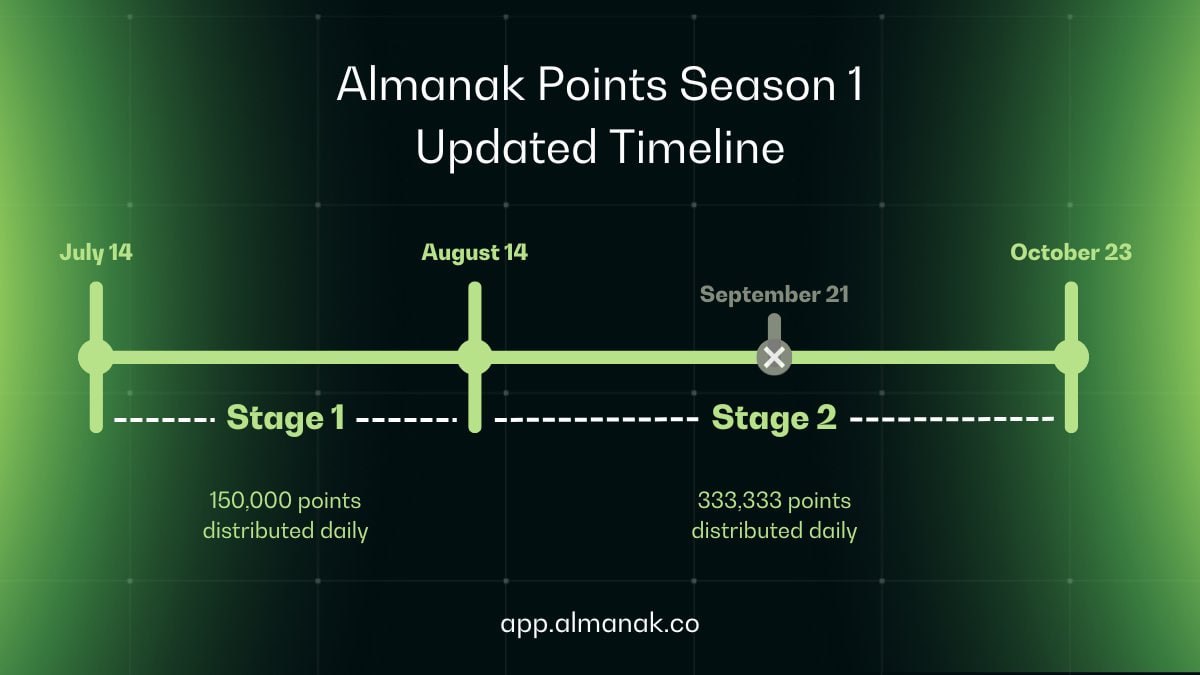 Almanak Points Season 1
Updated Timeline

July 14

August 14

September 21

October 23

Stage 1

Stage 2

150,000 points distributed daily

333,333 points distributed daily

app.almanak.co